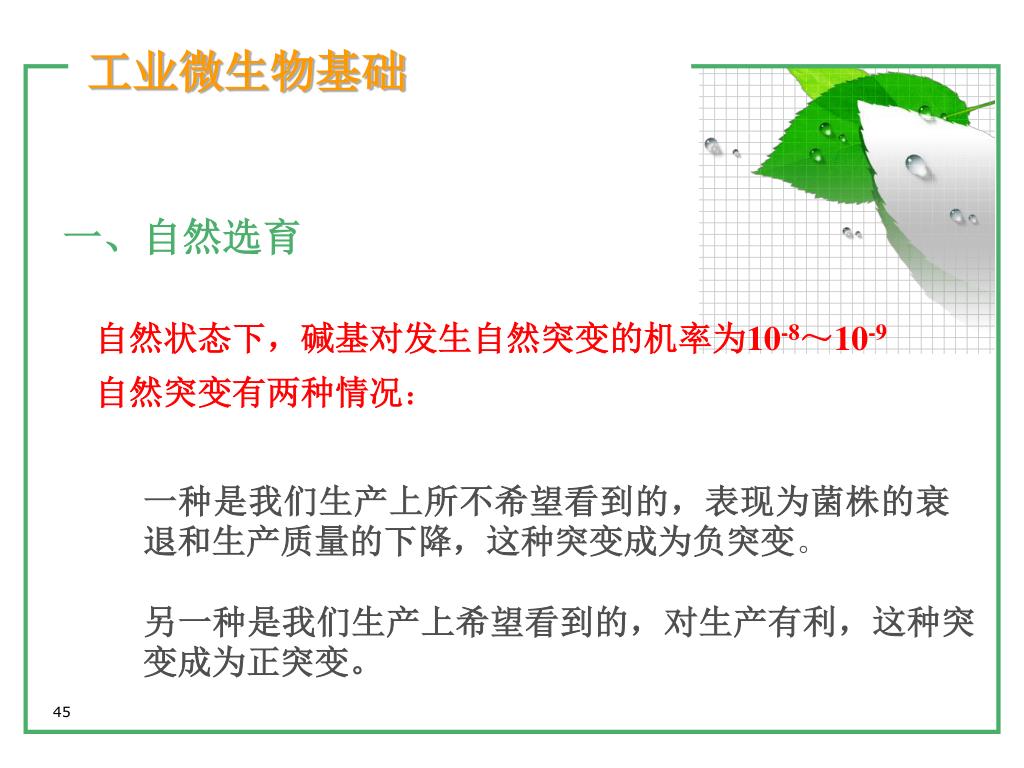 工业微生物基础

一、自然选育

自然状态下，碱基对发生自然突变的机率为$10^{-8}$～$10^{-9}$
自然突变有两种情况：

一种是我们生产上所不希望看到的，表现为菌株的衰退和生产质量的下降，这种突变成为负突变。

另一种是我们生产上希望看到的，对生产有利，这种突变成为正突变。

45